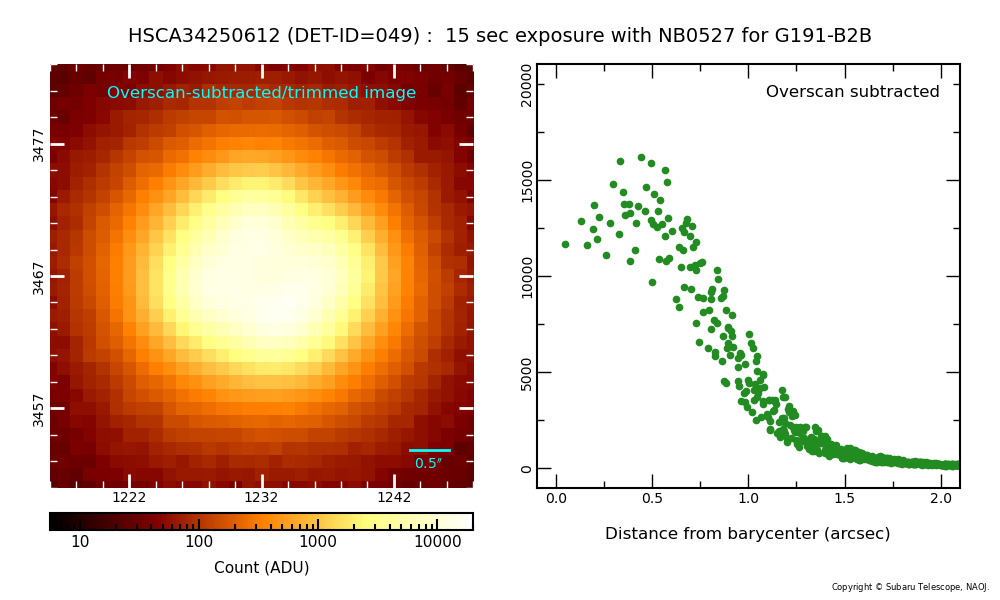 HSCA34250612 (DET-ID=049) : 15 sec exposure with NB0527 for G191-B2B

Overscan-subtracted/trimmed image

3477
3467
3457

0.5″

1222
1232
1242

10
100
1000
10000

Count (ADU)

Overscan subtracted

20000
15000
10000
5000
0

0.0
0.5
1.0
1.5
2.0

Distance from barycenter (arcsec)

Copyright © Subaru Telescope, NAOJ.